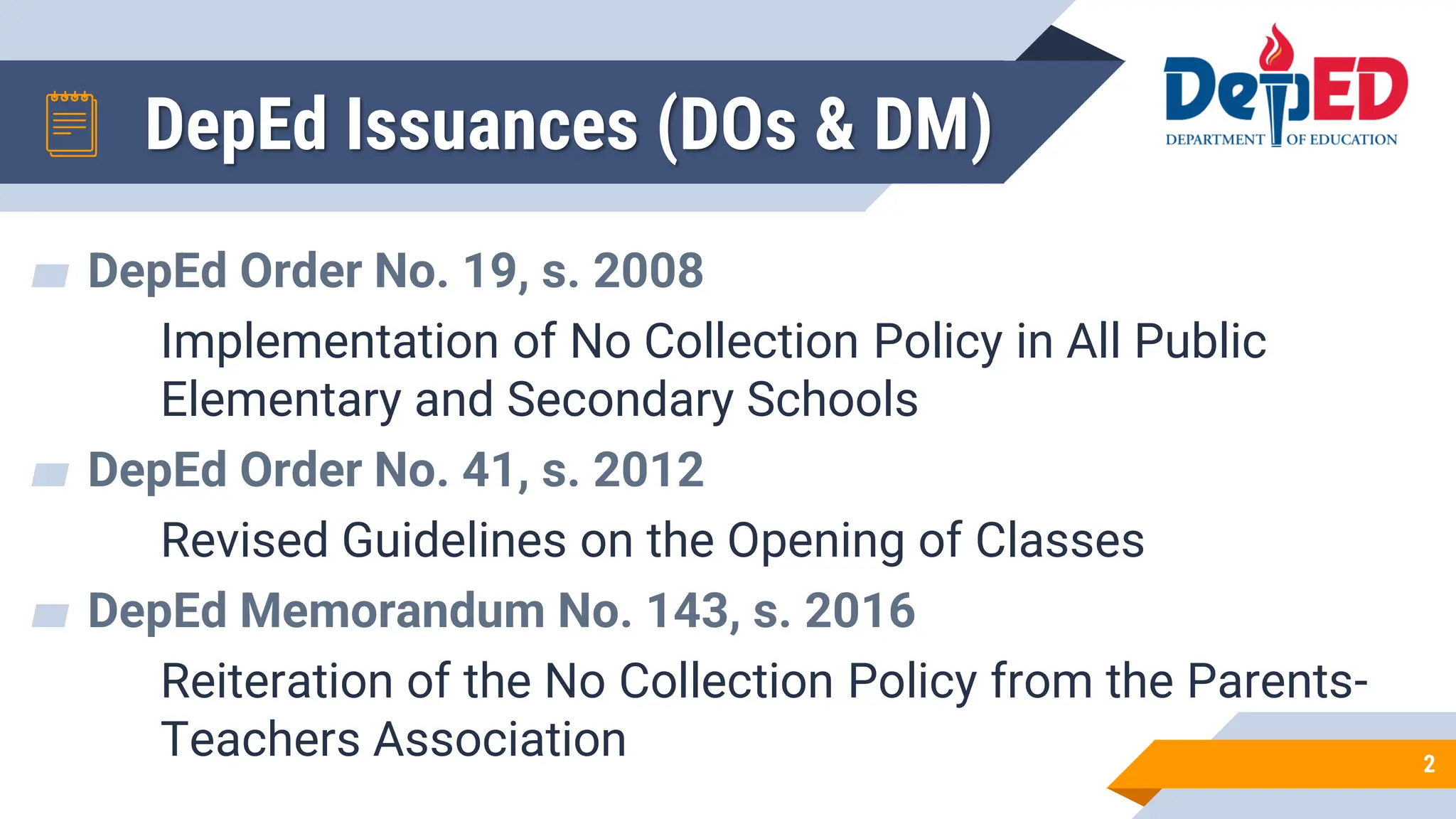 DepEd Issuances (DOs & DM)

DepED
DEPARTMENT OF EDUCATION

DepEd Order No. 19, s. 2008

Implementation of No Collection Policy in All Public Elementary and Secondary Schools

DepEd Order No. 41, s. 2012

Revised Guidelines on the Opening of Classes

DepEd Memorandum No. 143, s. 2016

Reiteration of the No Collection Policy from the Parents-Teachers Association

2